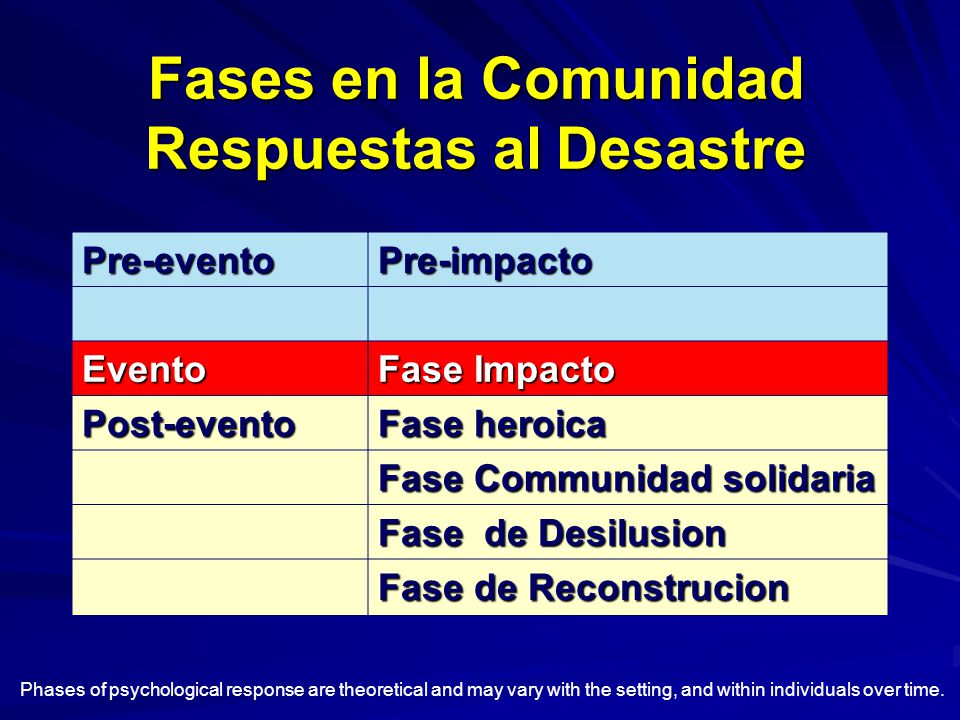 Fases en la Comunidad
Respuestas al Desastre

| Pre-evento | Pre-impacto |
|---|---|
| | |
| Evento | Fase Impacto |
| Post-evento | Fase heroica |
| | Fase Communidad solidaria |
| | Fase de Desilusion |
| | Fase de Reconstrucion |

Phases of psychological response are theoretical and may vary with the setting, and within individuals over time.